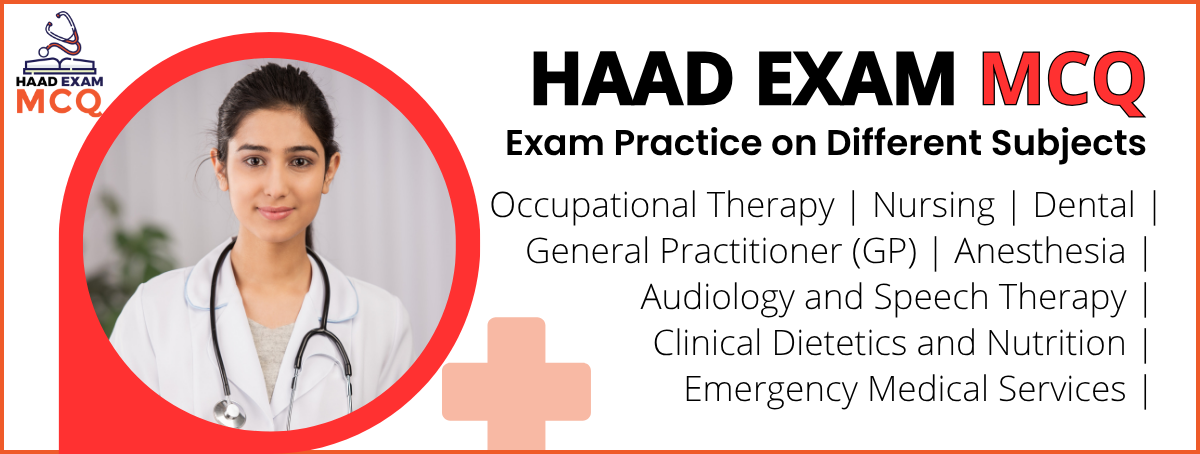 HAAD EXAM
MCQ

HAAD EXAM MCQ

Exam Practice on Different Subjects

Occupational Therapy | Nursing | Dental | General Practitioner (GP) | Anesthesia | Audiology and Speech Therapy | Clinical Dietetics and Nutrition | Emergency Medical Services |